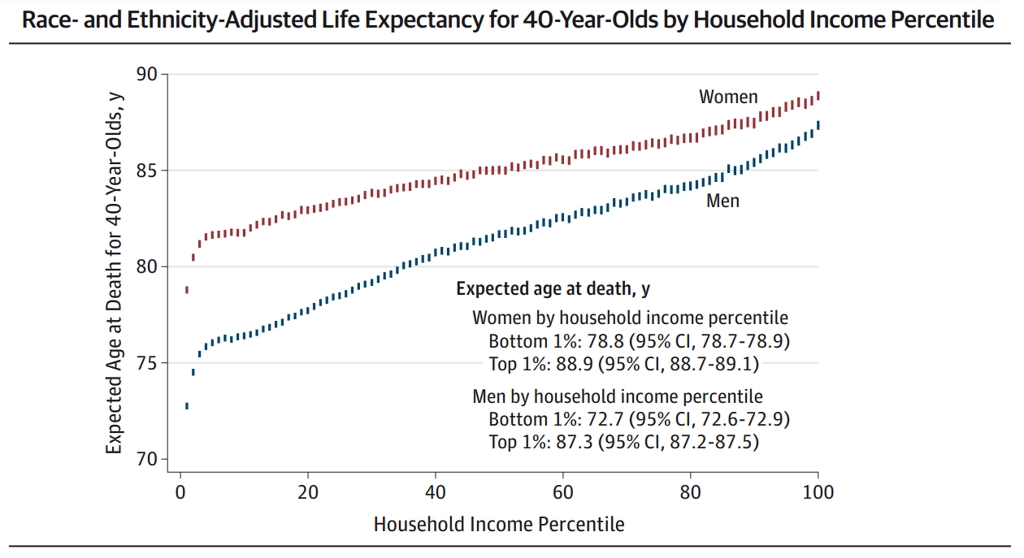 Race- and Ethnicity-Adjusted Life Expectancy for 40-Year-Olds by Household Income Percentile

Expected Age at Death for 40-Year-Olds, y

90
85
80
75
70

Women
Men

Expected age at death, y
Women by household income percentile
Bottom 1%: 78.8 (95% CI, 78.7-78.9)
Top 1%: 88.9 (95% CI, 88.7-89.1)
Men by household income percentile
Bottom 1%: 72.7 (95% CI, 72.6-72.9)
Top 1%: 87.3 (95% CI, 87.2-87.5)

0 20 40 60 80 100
Household Income Percentile